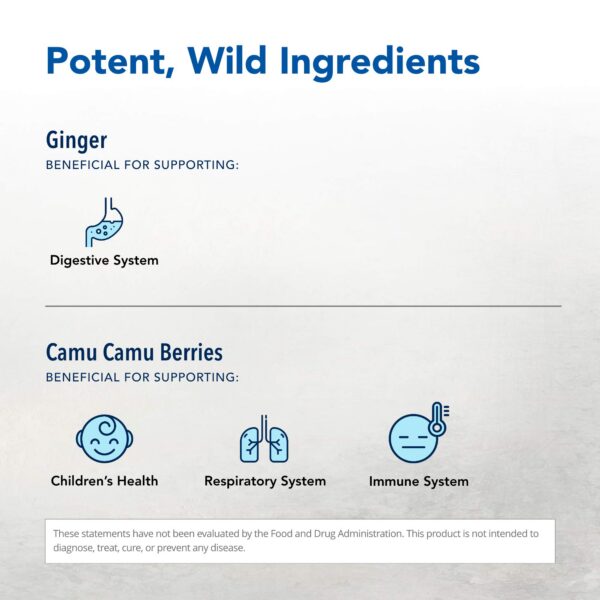 Potent, Wild Ingredients

Ginger
BENEFICIAL FOR SUPPORTING:

Digestive System

Camu Camu Berries
BENEFICIAL FOR SUPPORTING:

Children's Health

Respiratory System

Immune System

These statements have not been evaluated by the Food and Drug Administration. This product is not intended to diagnose, treat, cure, or prevent any disease.